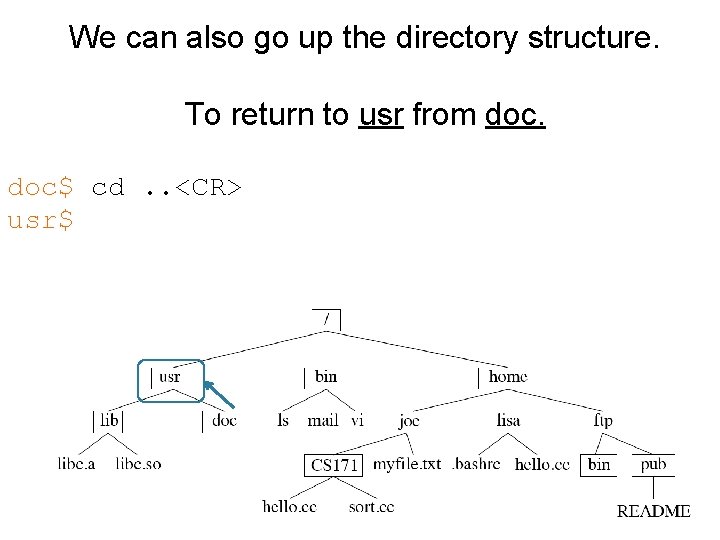 We can also go up the directory structure.

To return to usr from doc.

doc$ cd ..<CR>
usr$

/
usr
bin
home
lib
doc
ls
mail
vi
joe
lisa
ftp
libc.a
libc.so
CS171
myfile.txt
.bashrc
hello.cc
bin
pub
hello.cc
sort.cc
README